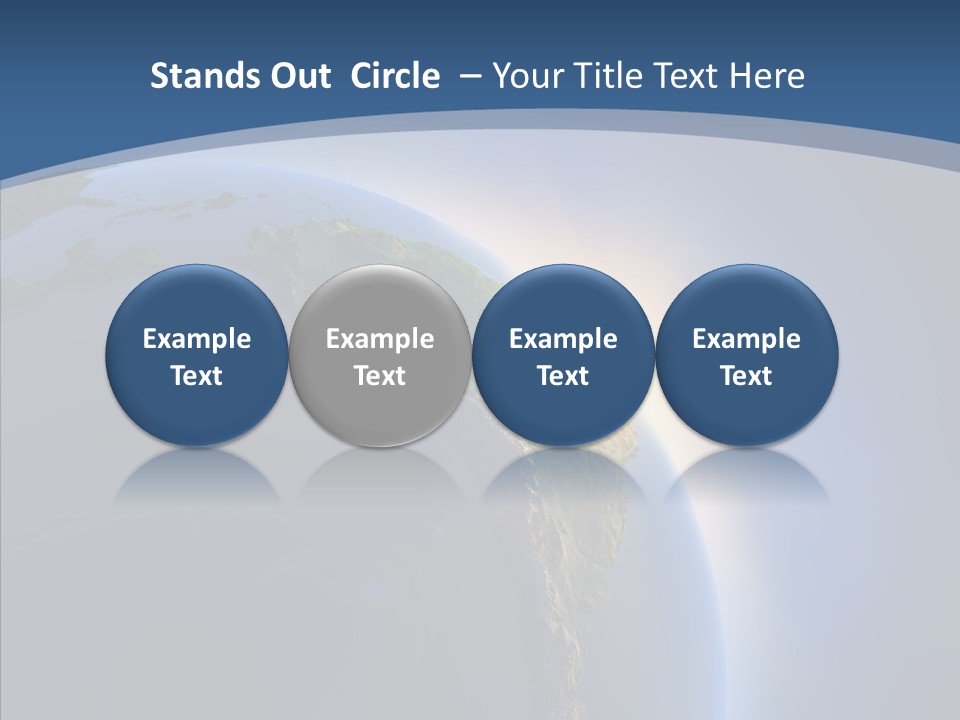 Stands Out Circle – Your Title Text Here

Example Text

Example Text

Example Text

Example Text